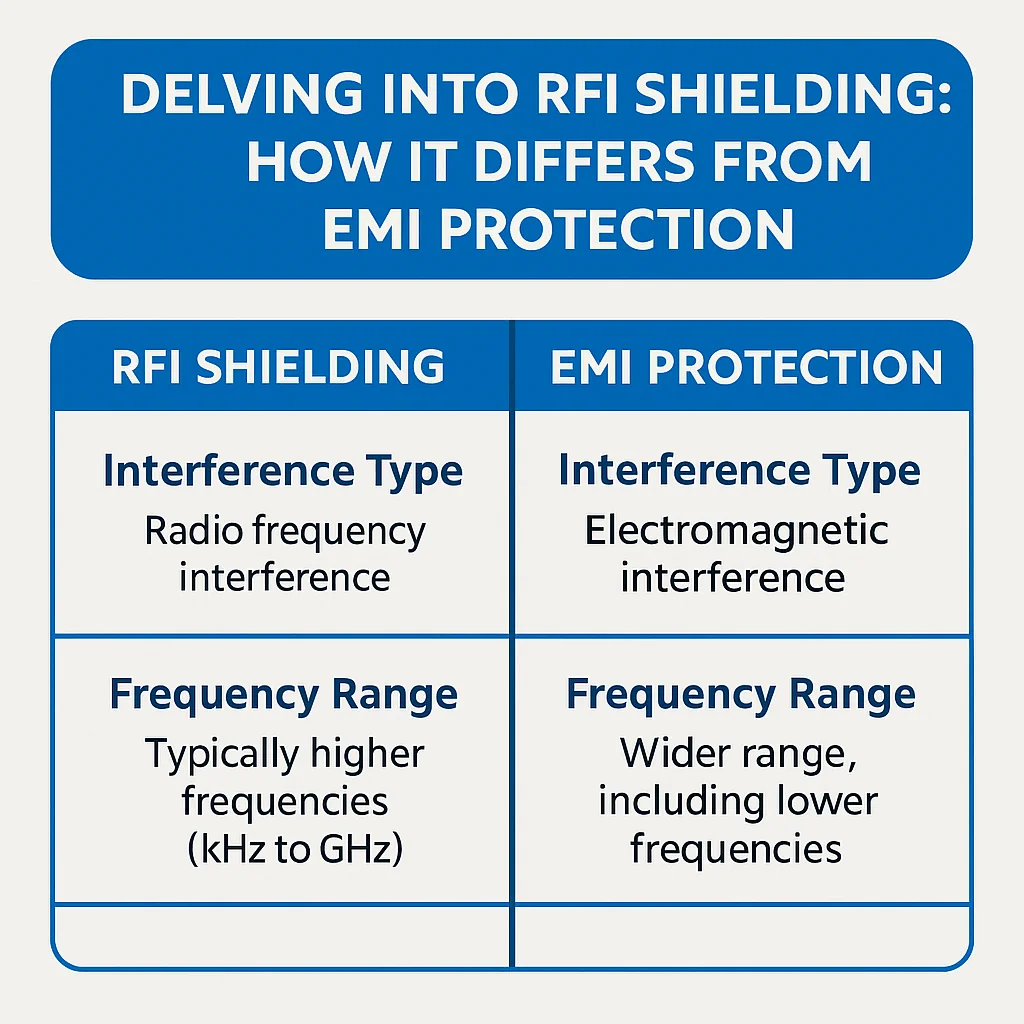 DELVING INTO RFI SHIELDING: HOW IT DIFFERS FROM EMI PROTECTION

| RFI SHIELDING | EMI PROTECTION |
|---|---|
| **Interference Type** Radio frequency interference | **Interference Type** Electromagnetic interference |
| **Frequency Range** Typically higher frequencies (kHz to GHz) | **Frequency Range** Wider range, including lower frequencies |
| | |